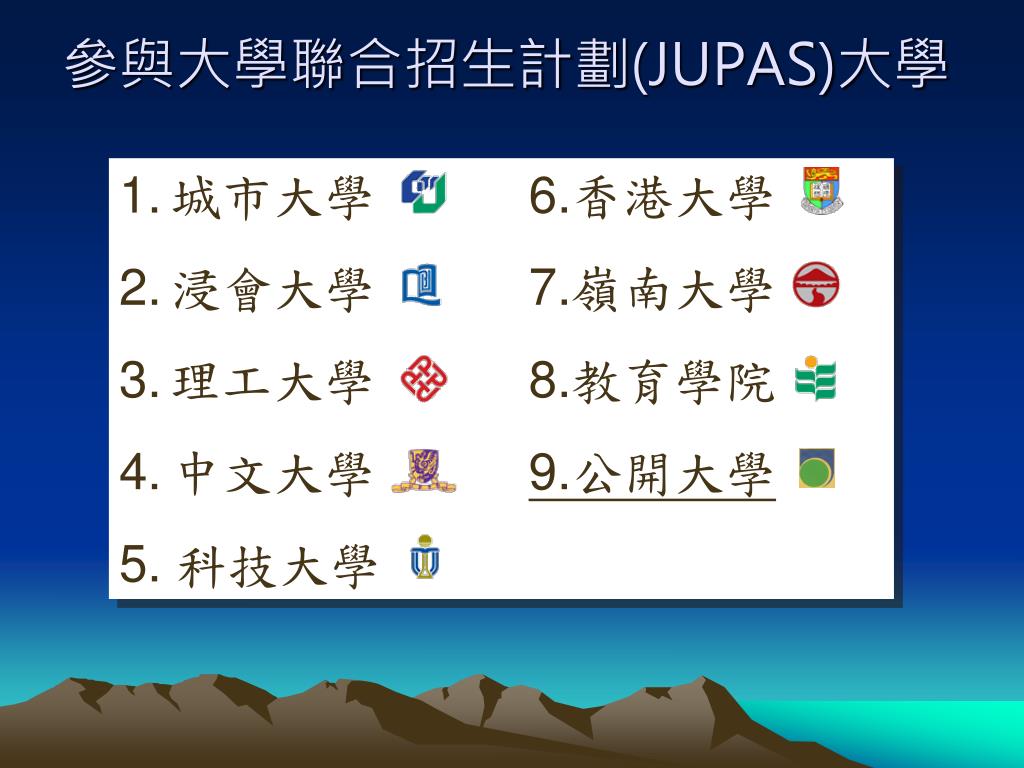 參與大學聯合招生計劃(JUPAS)大學

1. 城市大學
2. 浸會大學
3. 理工大學
4. 中文大學
5. 科技大學

6.香港大學
7.嶺南大學
8.教育學院
9.公開大學